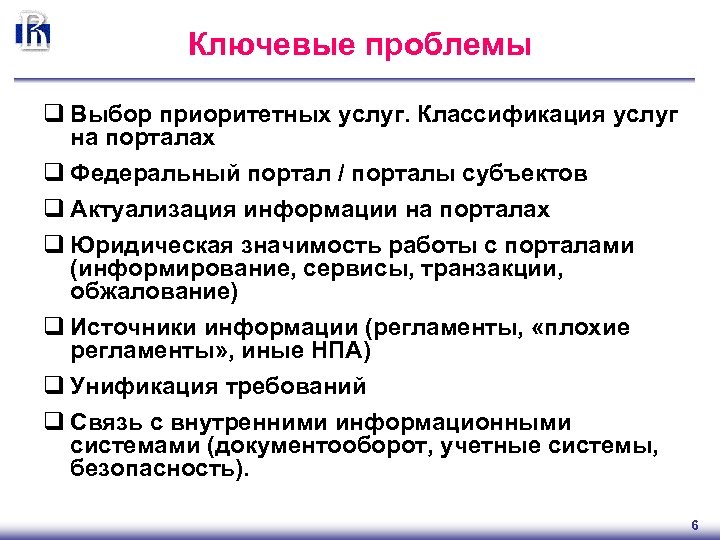 Ключевые проблемы

❑ Выбор приоритетных услуг. Классификация услуг на порталах

❑ Федеральный портал / порталы субъектов

❑ Актуализация информации на порталах

❑ Юридическая значимость работы с порталами (информирование, сервисы, транзакции, обжалование)

❑ Источники информации (регламенты, «плохие регламенты», иные НПА)

❑ Унификация требований

❑ Связь с внутренними информационными системами (документооборот, учетные системы, безопасность).

6